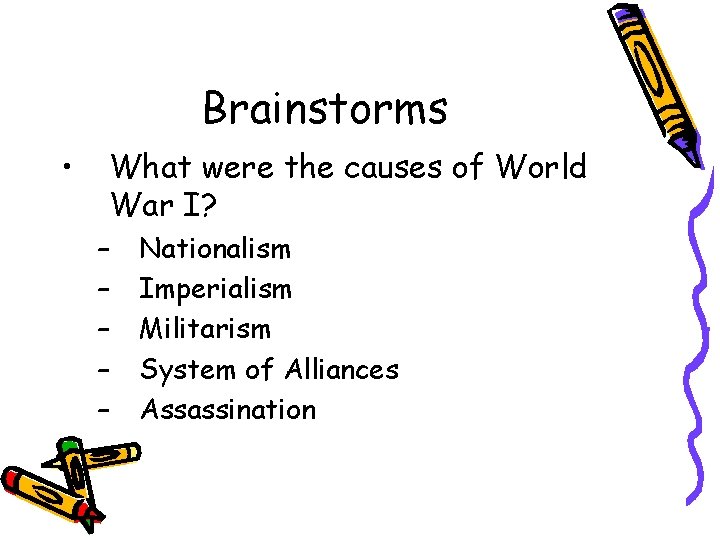 Brainstorms

• What were the causes of World War I?
– Nationalism
– Imperialism
– Militarism
– System of Alliances
– Assassination